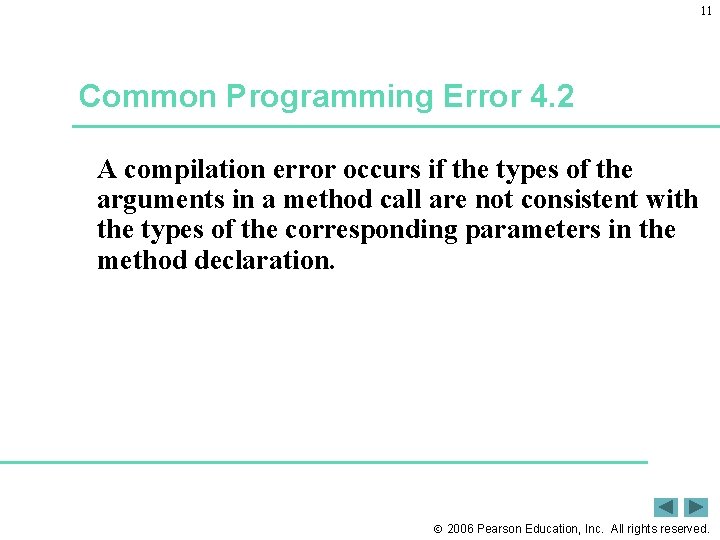 11

Common Programming Error 4.2

A compilation error occurs if the types of the arguments in a method call are not consistent with the types of the corresponding parameters in the method declaration.

© 2006 Pearson Education, Inc. All rights reserved.